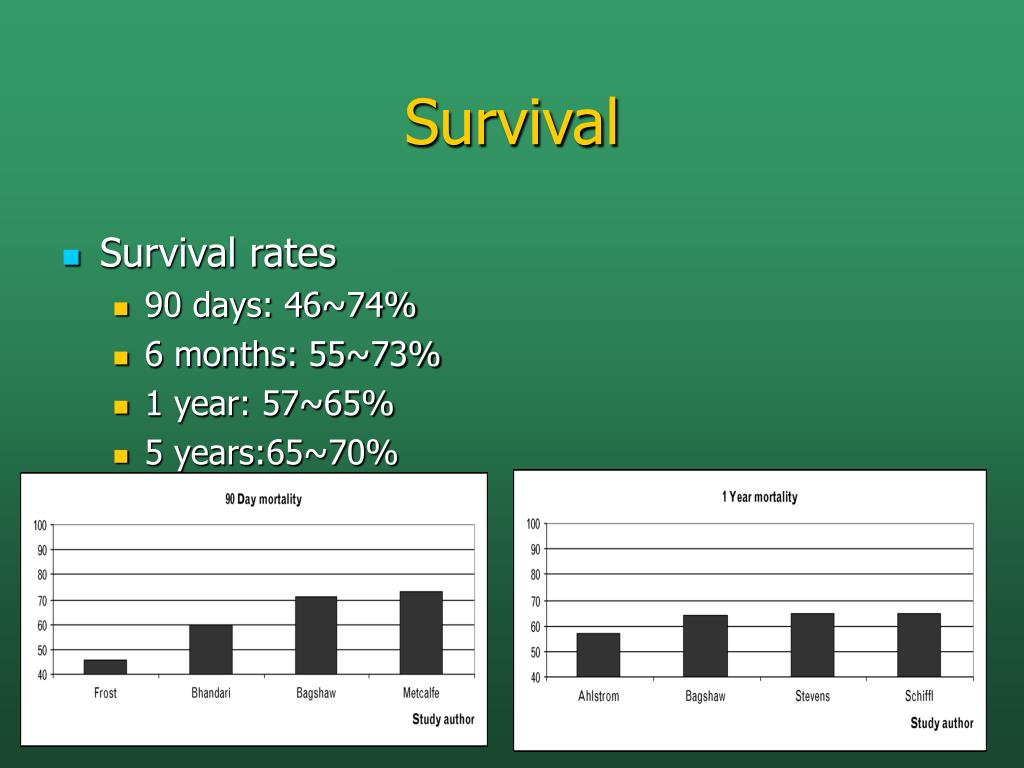 Survival

Survival rates
90 days: 46~74%
6 months: 55~73%
1 year: 57~65%
5 years:65~70%

90 Day mortality
100
90
80
70
60
50
40
Frost
Bhandari
Bagshaw
Metcalfe
Study author

1 Year mortality
100
90
80
70
60
50
40
Ahlstrom
Bagshaw
Stevens
Schiffl
Study author